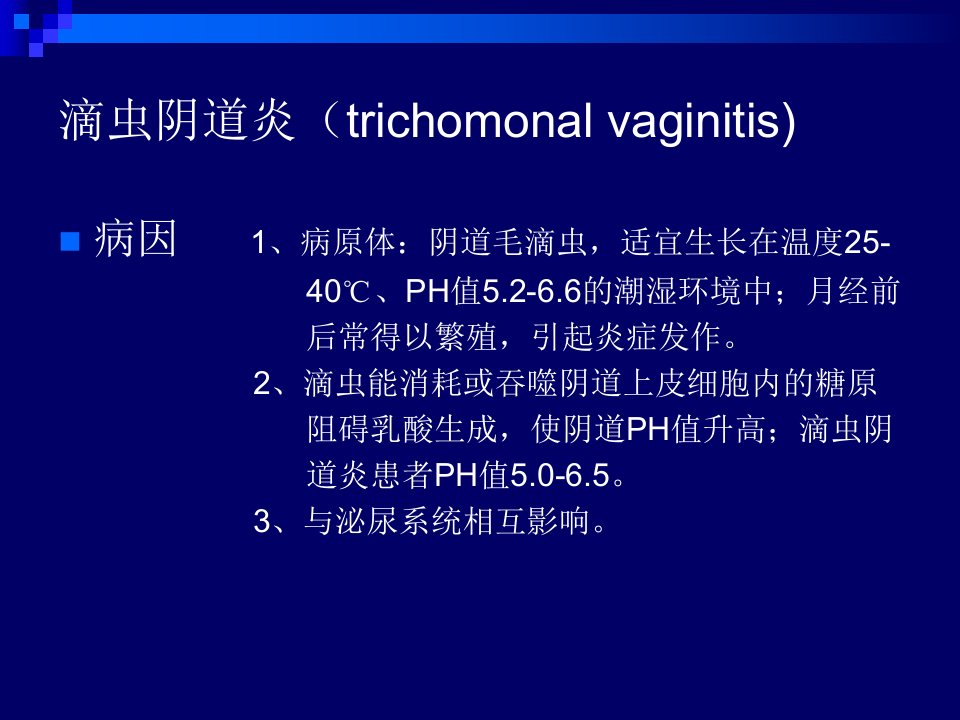 滴虫阴道炎（trichomonal vaginitis)

病因 1、病原体：阴道毛滴虫，适宜生长在温度25-40℃、PH值5.2-6.6的潮湿环境中；月经前后常得以繁殖，引起炎症发作。

2、滴虫能消耗或吞噬阴道上皮细胞内的糖原阻碍乳酸生成，使阴道PH值升高；滴虫阴道炎患者PH值5.0-6.5。

3、与泌尿系统相互影响。